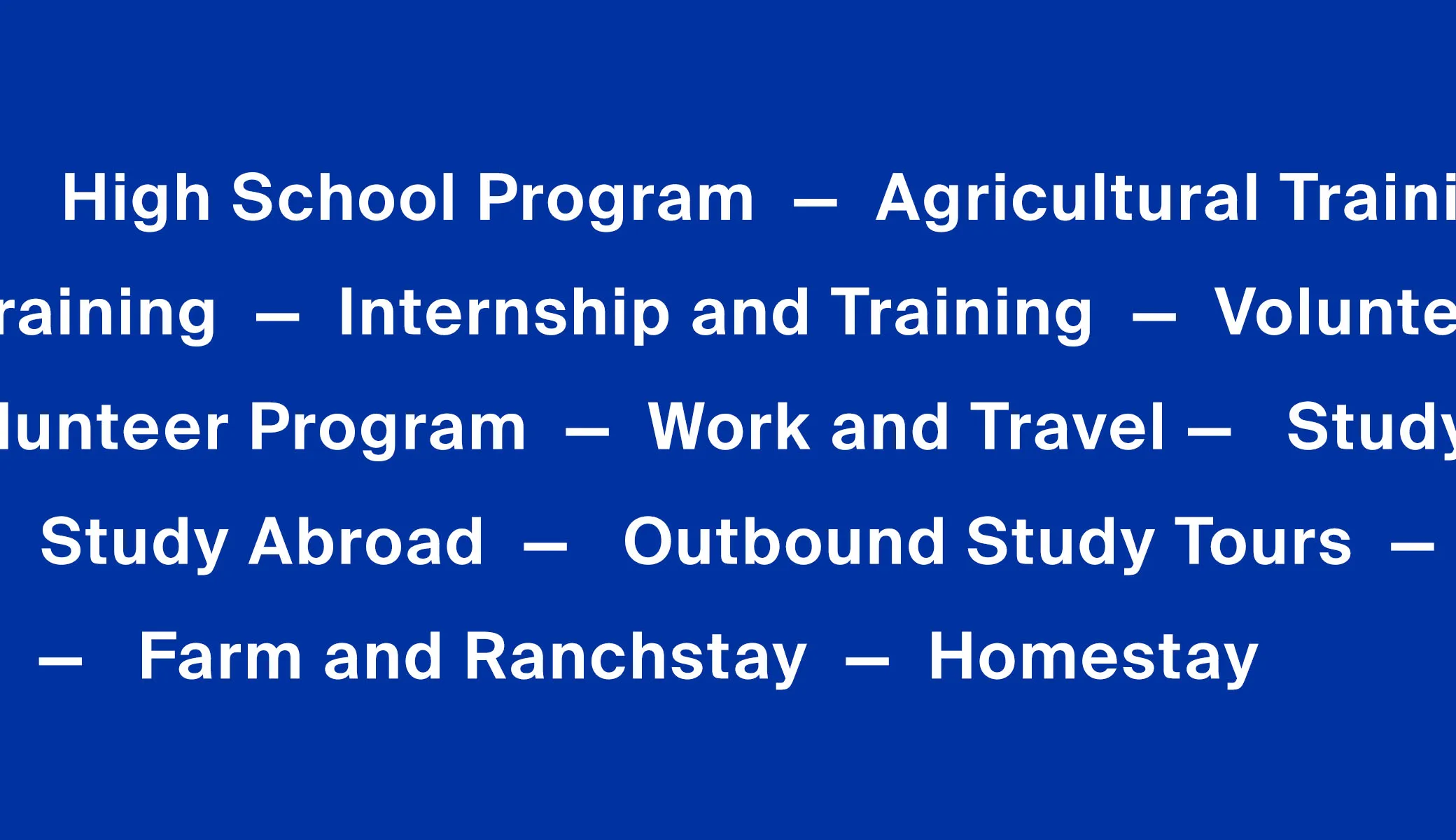 High School Program — Agricultural Traini

raining — Internship and Training — Volunte

lunteer Program — Work and Travel — Study

Study Abroad — Outbound Study Tours —

— Farm and Ranchstay — Homestay